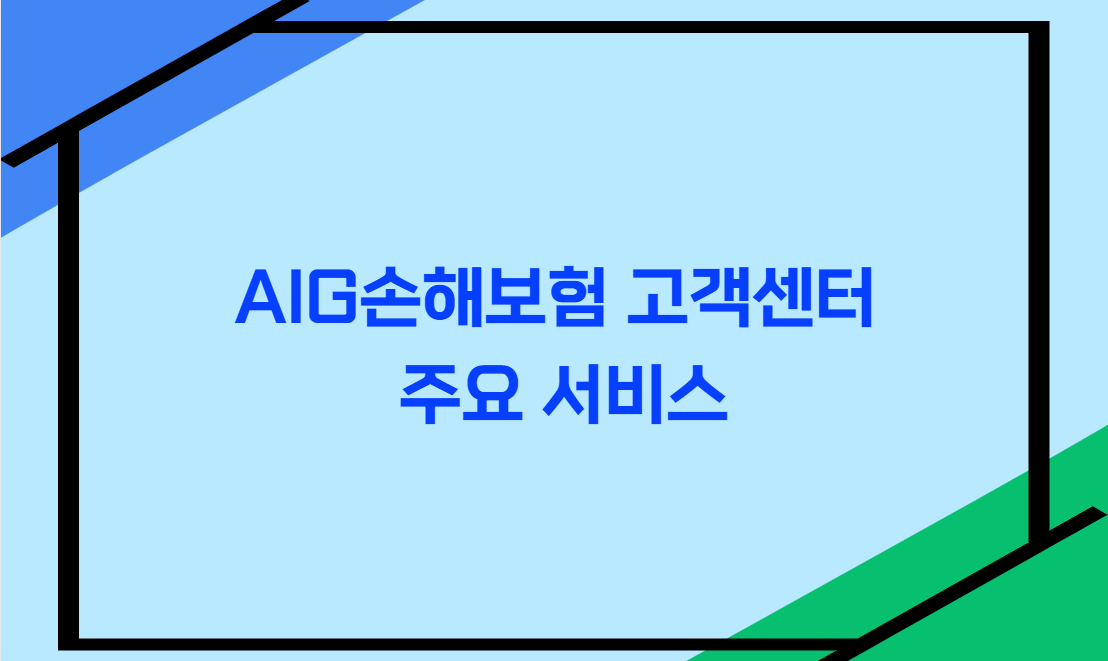 AIG손해보험 고객센터
주요 서비스